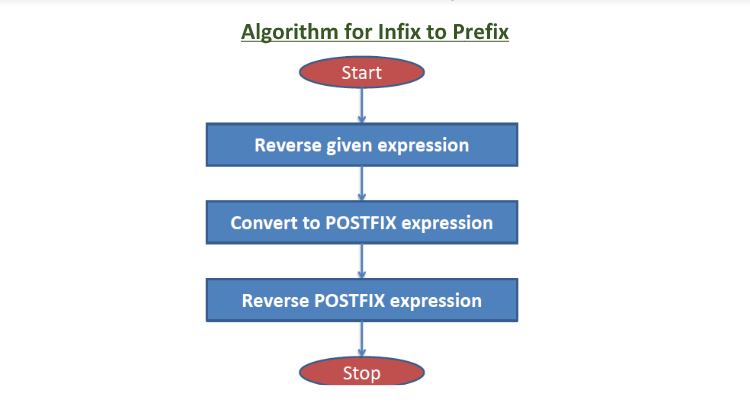 Algorithm for Infix to Prefix

Start

Reverse given expression

Convert to POSTFIX expression

Reverse POSTFIX expression

Stop